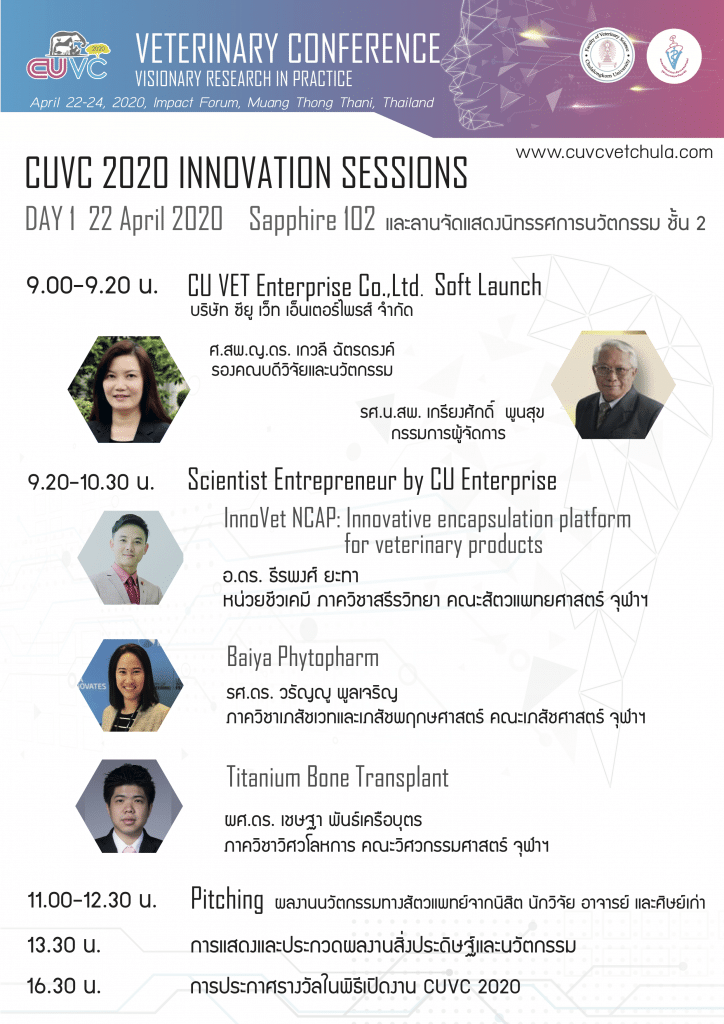 CUVC 2020

VETERINARY CONFERENCE
VISIONARY RESEARCH IN PRACTICE
April 22-24, 2020, Impact Forum, Muang Thong Thani, Thailand

www.cuvcvetchula.com

CUVC 2020 INNOVATION SESSIONS
DAY 1 22 April 2020 Sapphire 102 และลานจัดแสดงนิทรรศการนวัตกรรม ชั้น 2

9.00-9.20 น. CU VET Enterprise Co.,Ltd. Soft Launch
บริษัท ซียู เว็ท เอ็นเตอร์ไพรส์ จำกัด

ศ.สพ.ญ.ดร. เกวลี ฉัตรดรงค์
รองคณบดีวิจัยและนวัตกรรม

รศ.น.สพ. เกรียงศักดิ์ พูนสุข
กรรมการผู้จัดการ

9.20-10.30 น. Scientist Entrepreneur by CU Enterprise

InnoVet NCAP: Innovative encapsulation platform for veterinary products
อ.ดร. ธีรพงศ์ ยะทา
หน่วยชีวเคมี ภาควิชาสรีรวิทยา คณะสัตวแพทยศาสตร์ จุฬาฯ

Baiya Phytopharm
รศ.ดร. วรัญญู พูลเจริญ
ภาควิชาเภสัชเวทและเภสัชพฤกษศาสตร์ คณะเภสัชศาสตร์ จุฬาฯ

Titanium Bone Transplant
ผศ.ดร. เชษฐา พันธ์เครือบุตร
ภาควิชาวิศวโลหการ คณะวิศวกรรมศาสตร์ จุฬาฯ

11.00-12.30 น. Pitching ผลงานนวัตกรรมทางสัตวแพทย์จากนิสิต นักวิจัย อาจารย์ และศิษย์เก่า

13.30 น. การแสดงและประกวดผลงานสิ่งประดิษฐ์และนวัตกรรม

16.30 น. การประกาศรางวัลในพิธีเปิดงาน CUVC 2020